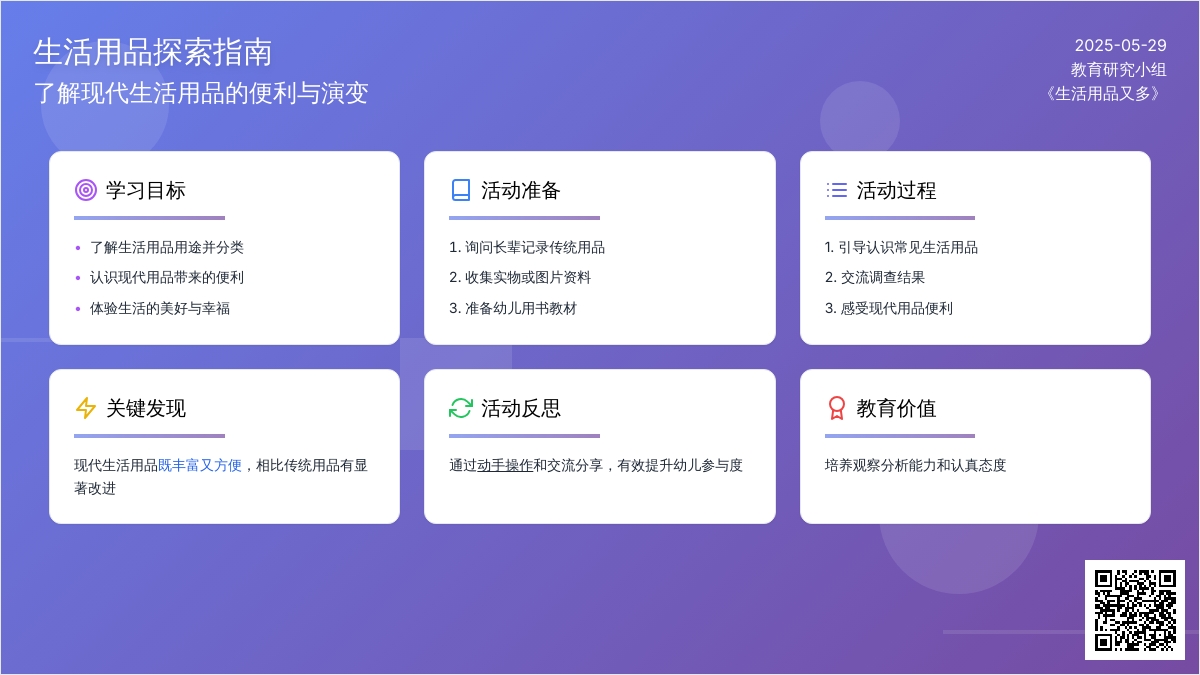 生活用品探索指南
了解现代生活用品的便利与演变

2025-05-29
教育研究小组
《生活用品又多》

学习目标
• 了解生活用品用途并分类
• 认识现代用品带来的便利
• 体验生活的美好与幸福

活动准备
1. 询问长辈记录传统用品
2. 收集实物或图片资料
3. 准备幼儿用书教材

活动过程
1. 引导认识常见生活用品
2. 交流调查结果
3. 感受现代用品便利

关键发现
现代生活用品既丰富又方便，相比传统用品有显著改进

活动反思
通过动手操作和交流分享，有效提升幼儿参与度

教育价值
培养观察分析能力和认真态度